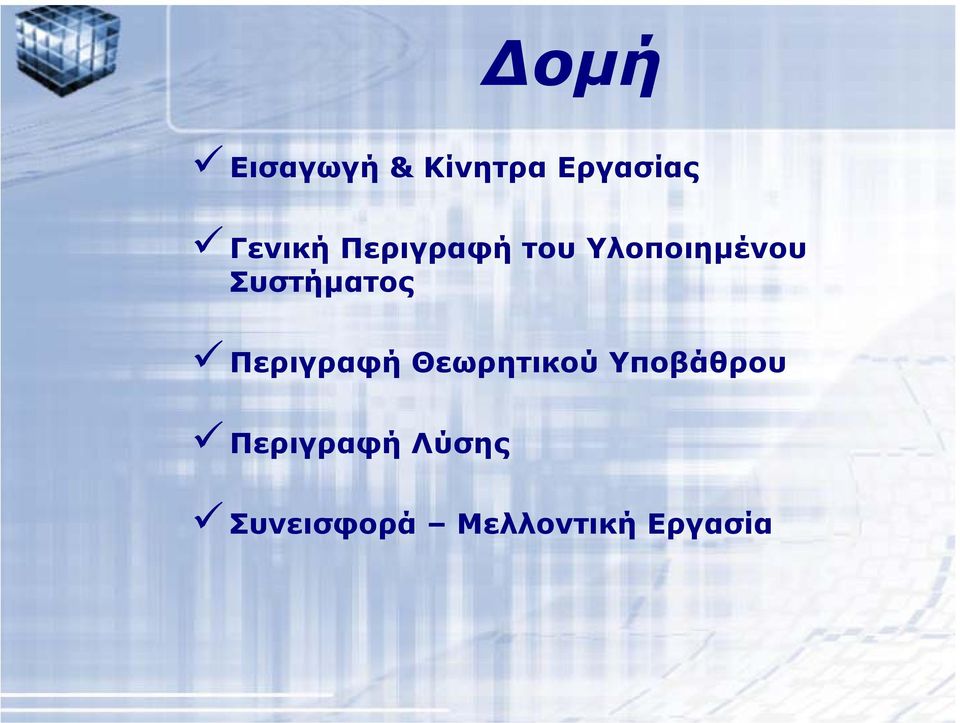 Δομή

✓ Εισαγωγή & Κίνητρα Εργασίας

✓ Γενική Περιγραφή του Υλοποιημένου Συστήματος

✓ Περιγραφή Θεωρητικού Υποβάθρου

✓ Περιγραφή Λύσης

✓ Συνεισφορά – Μελλοντική Εργασία